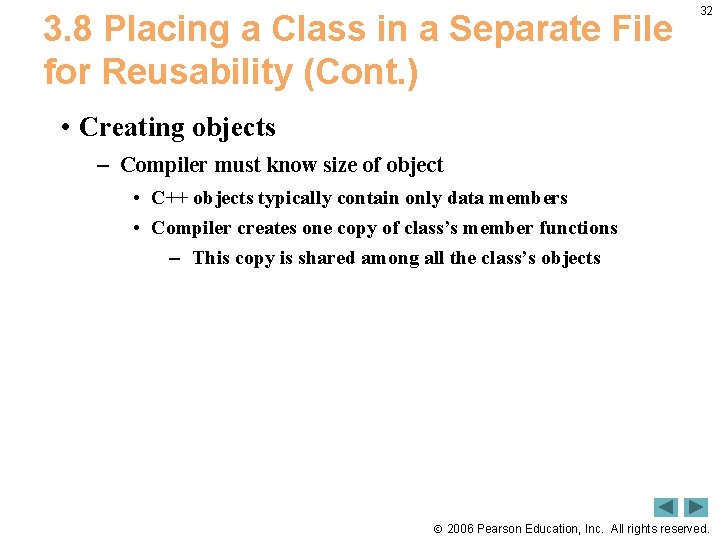 32

3.8 Placing a Class in a Separate File for Reusability (Cont.)

• Creating objects

– Compiler must know size of object

• C++ objects typically contain only data members

• Compiler creates one copy of class's member functions

– This copy is shared among all the class's objects

© 2006 Pearson Education, Inc. All rights reserved.